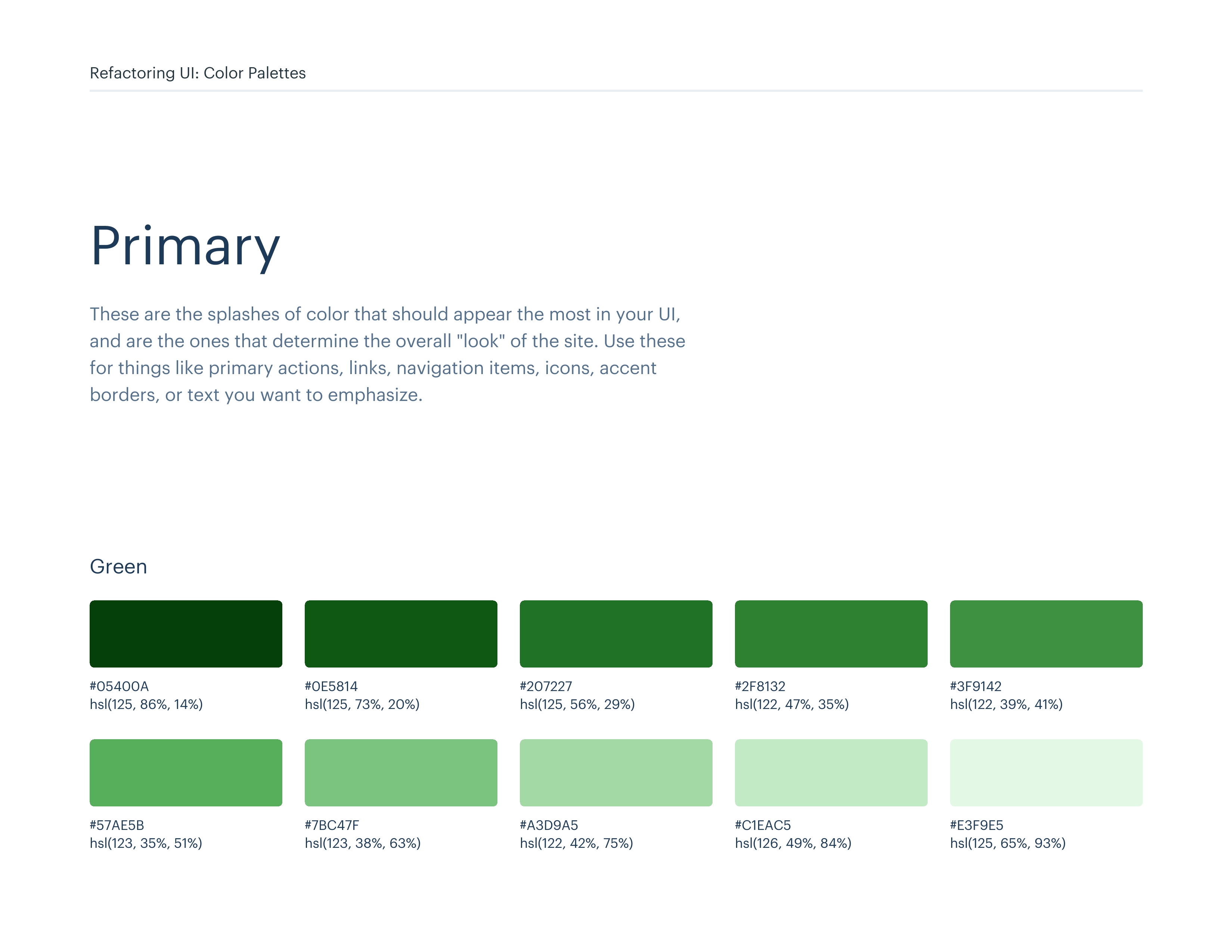 Refactoring UI: Color Palettes

Primary

These are the splashes of color that should appear the most in your UI, and are the ones that determine the overall "look" of the site. Use these for things like primary actions, links, navigation items, icons, accent borders, or text you want to emphasize.

Green

#05400A
hsl(125, 86%, 14%)

#0E5814
hsl(125, 73%, 20%)

#207227
hsl(125, 56%, 29%)

#2F8132
hsl(122, 47%, 35%)

#3F9142
hsl(122, 39%, 41%)

#57AE5B
hsl(123, 35%, 51%)

#7BC47F
hsl(123, 38%, 63%)

#A3D9A5
hsl(122, 42%, 75%)

#C1EAC5
hsl(126, 49%, 84%)

#E3F9E5
hsl(125, 65%, 93%)